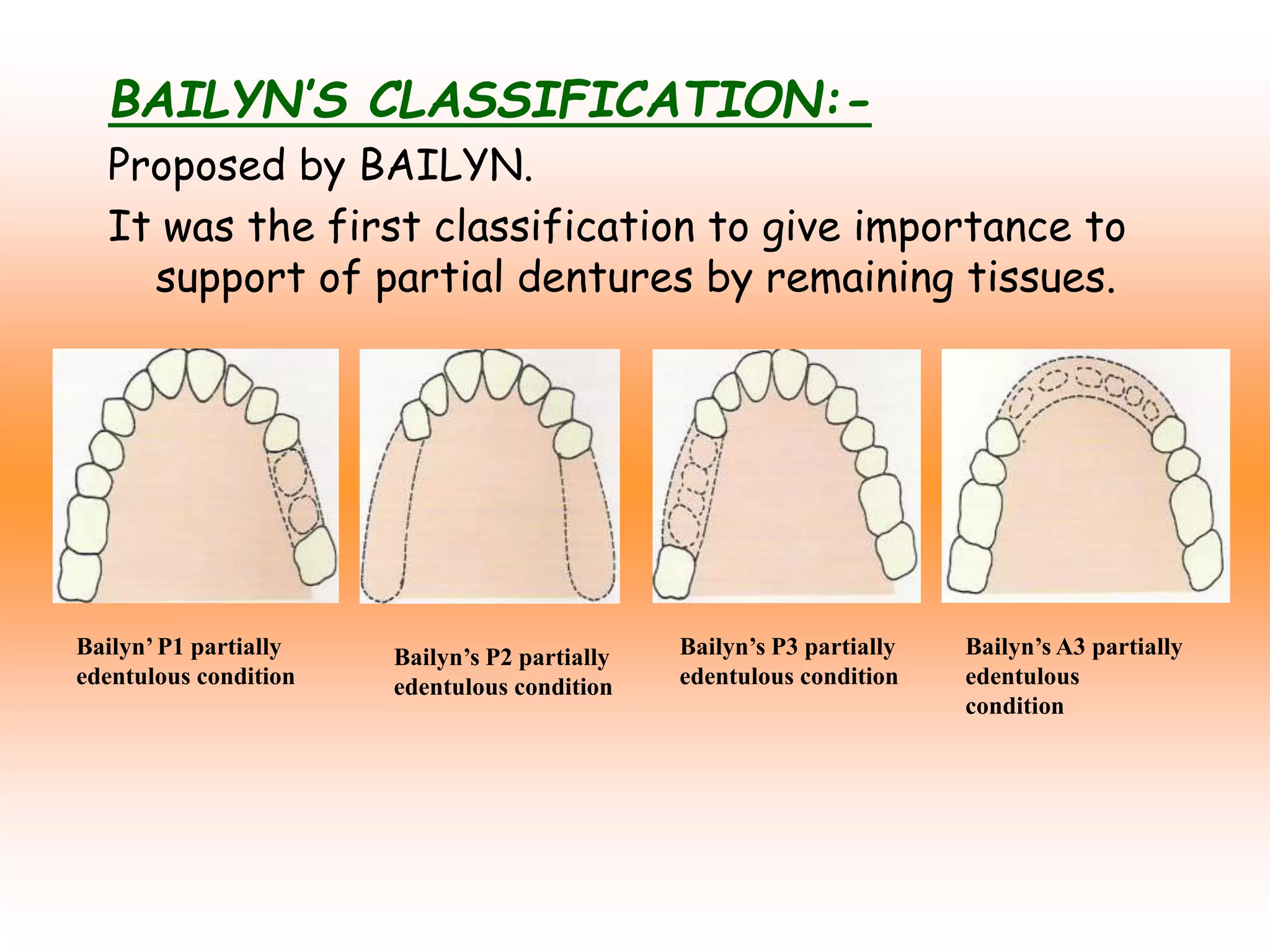 BAILYN'S CLASSIFICATION:-

Proposed by BAILYN.

It was the first classification to give importance to support of partial dentures by remaining tissues.

Bailyn' P1 partially edentulous condition

Bailyn's P2 partially edentulous condition

Bailyn's P3 partially edentulous condition

Bailyn's A3 partially edentulous condition